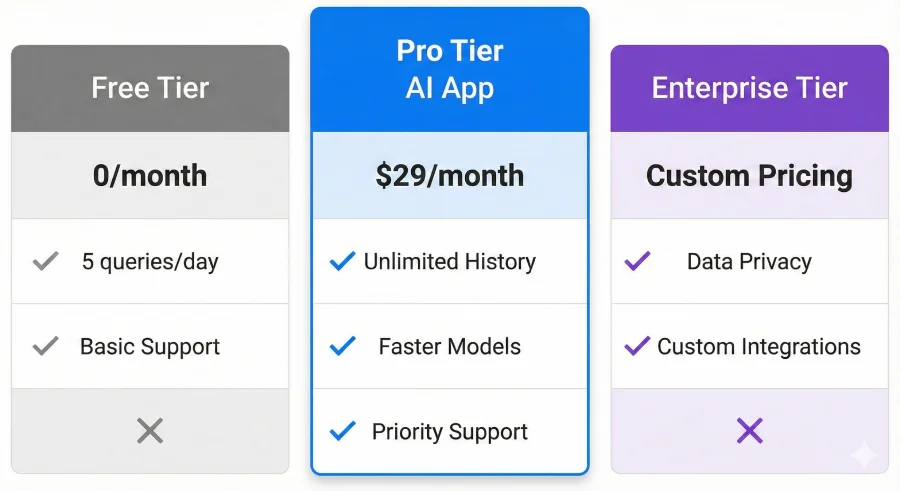 Free Tier

0/month

✓ 5 queries/day

✓ Basic Support

✕

Pro Tier
AI App

$29/month

✓ Unlimited History

✓ Faster Models

✓ Priority Support

Enterprise Tier

Custom Pricing

✓ Data Privacy

✓ Custom Integrations

✕